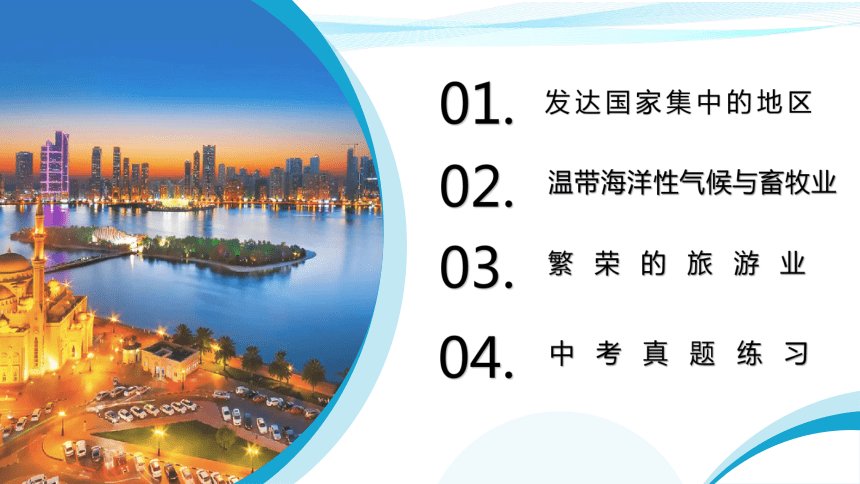 01. 发达国家集中的地区

02. 温带海洋性气候与畜牧业

03. 繁荣的旅游业

04. 中考真题练习